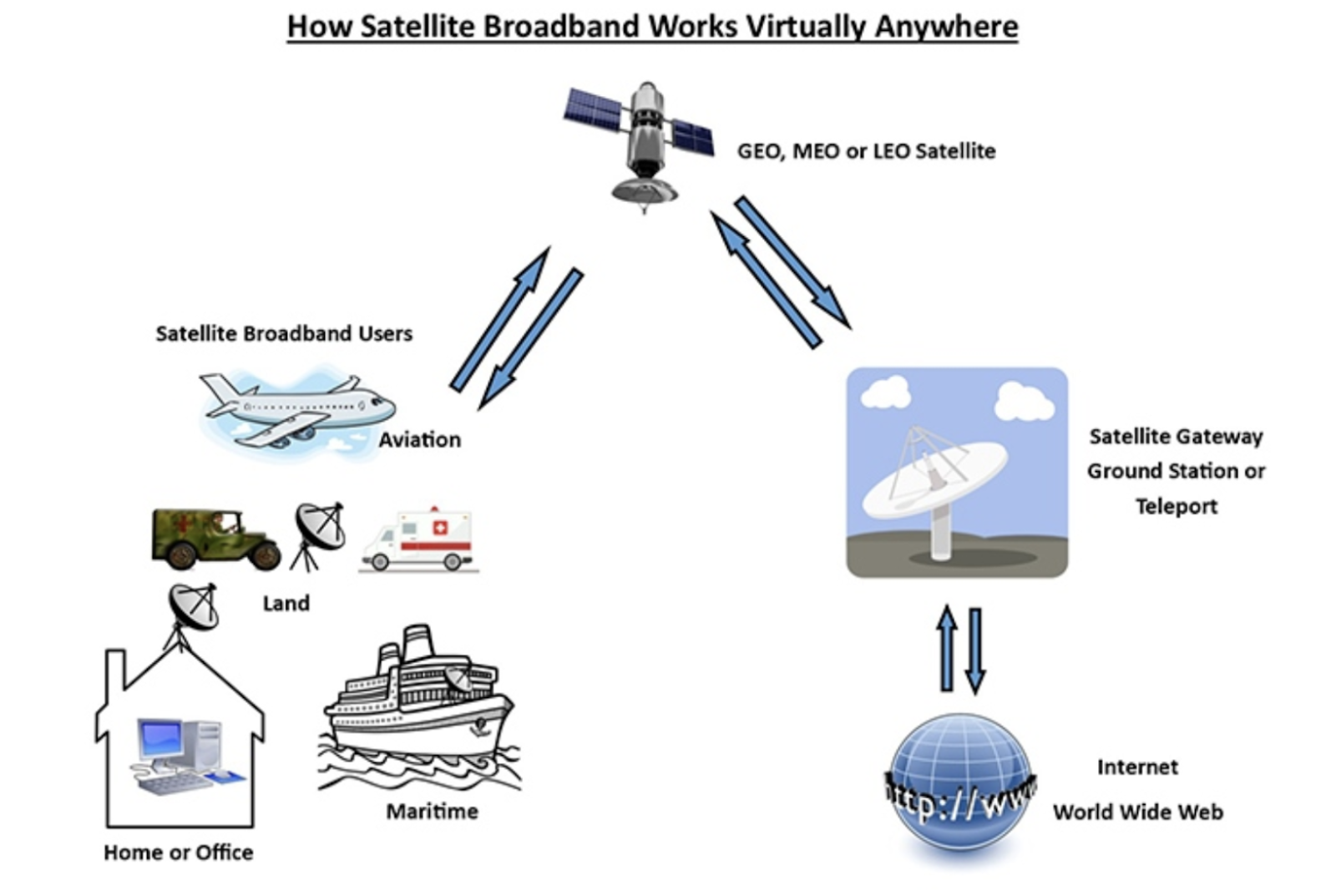 How Satellite Broadband Works Virtually Anywhere

GEO, MEO or LEO Satellite

Satellite Broadband Users

Aviation

Land

Home or Office

Maritime

Satellite Gateway Ground Station or Teleport

http://www

Internet

World Wide Web